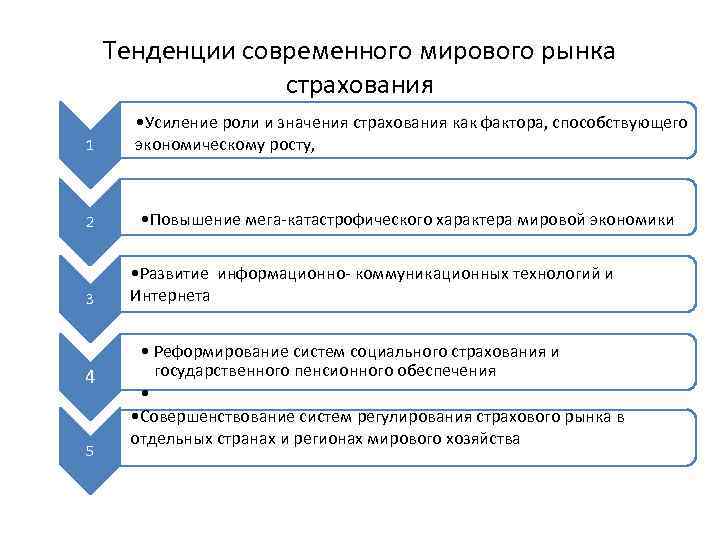 Тенденции современного мирового рынка страхования

1

•Усиление роли и значения страхования как фактора, способствующего экономическому росту,

2

•Повышение мега-катастрофического характера мировой экономики

3

•Развитие информационно- коммуникационных технологий и Интернета

4

• Реформирование систем социального страхования и государственного пенсионного обеспечения

•

5

•Совершенствование систем регулирования страхового рынка в отдельных странах и регионах мирового хозяйства